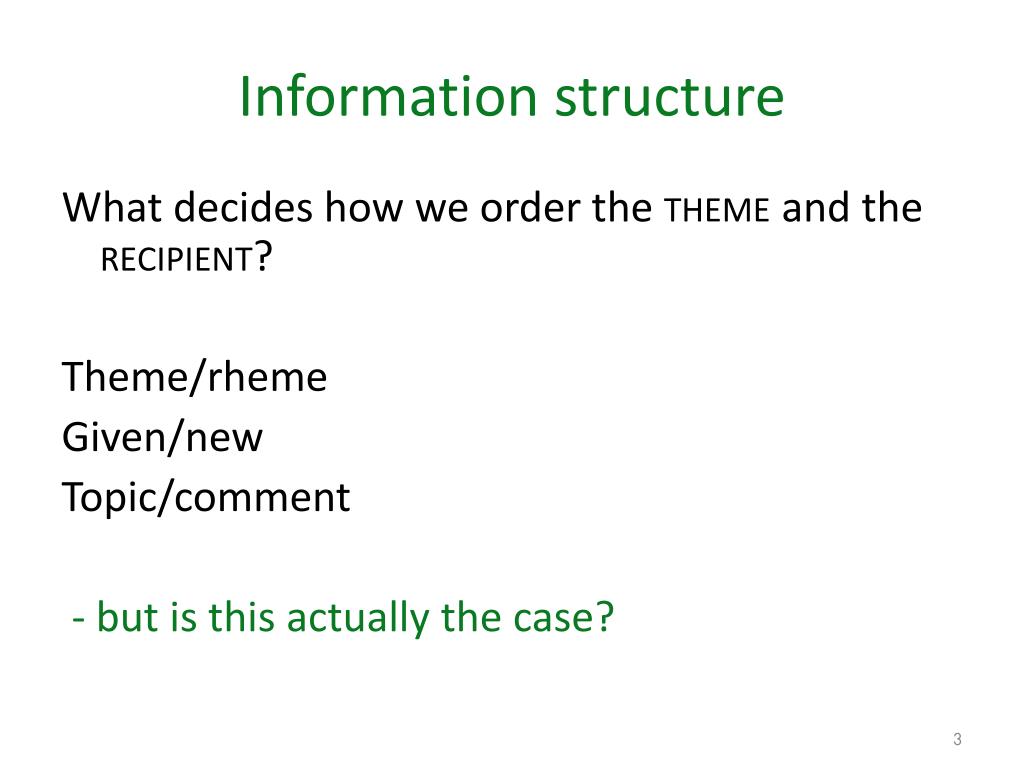 Information structure

What decides how we order the THEME and the RECIPIENT?

Theme/rheme
Given/new
Topic/comment

- but is this actually the case?

3